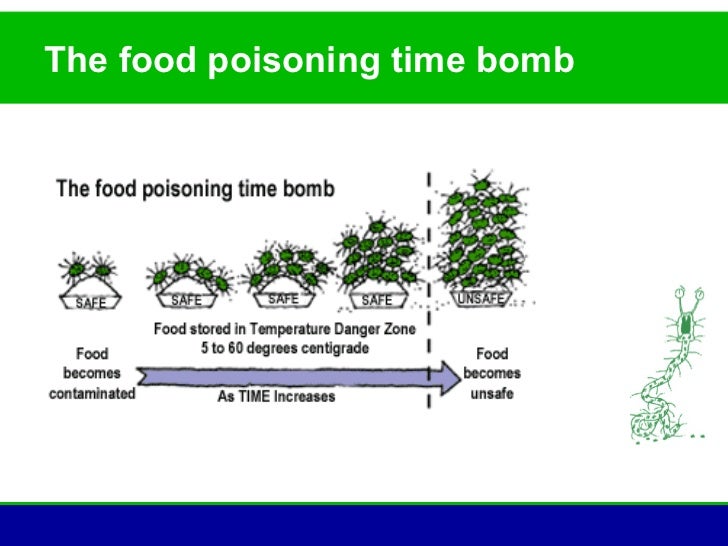 The food poisoning time bomb

The food poisoning time bomb

SAFE

SAFE

SAFE

SAFE

UNSAFE

Food stored in Temperature Danger Zone
5 to 60 degrees centigrade

Food becomes contaminated

As TIME Increases

Food becomes unsafe